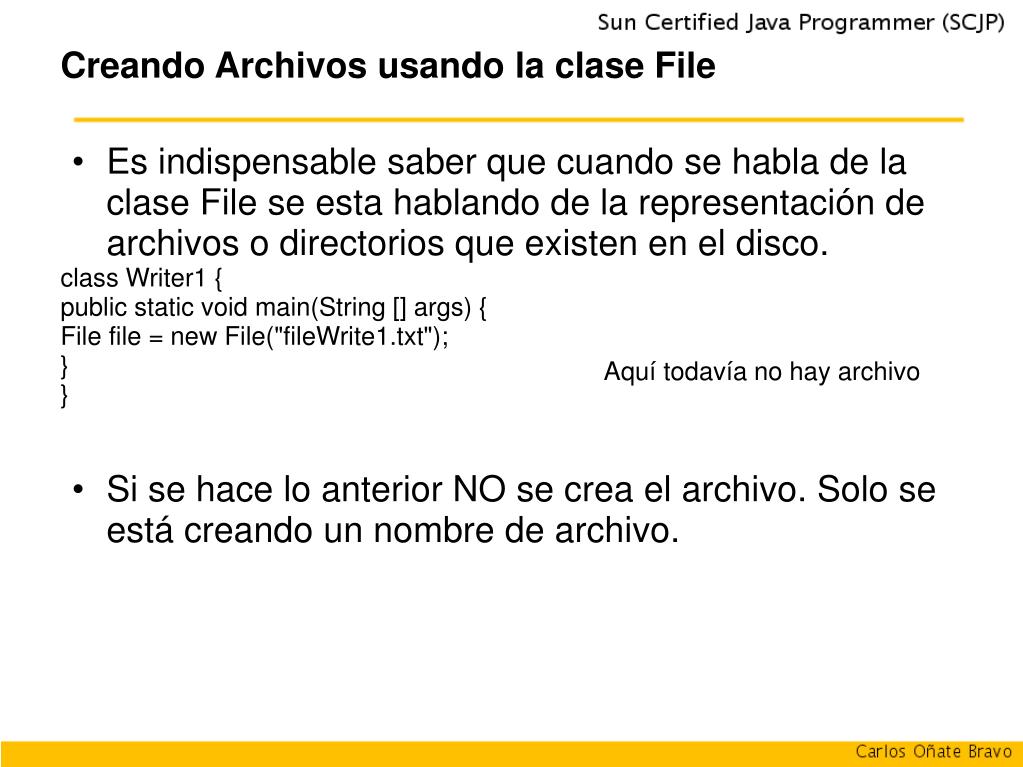 Sun Certified Java Programmer (SCJP)

Creando Archivos usando la clase File

• Es indispensable saber que cuando se habla de la clase File se esta hablando de la representación de archivos o directorios que existen en el disco.

class Writer1 {
public static void main(String [] args) {
File file = new File("fileWrite1.txt");
}
}

Aquí todavía no hay archivo

• Si se hace lo anterior NO se crea el archivo. Solo se está creando un nombre de archivo.

Carlos Oñate Bravo